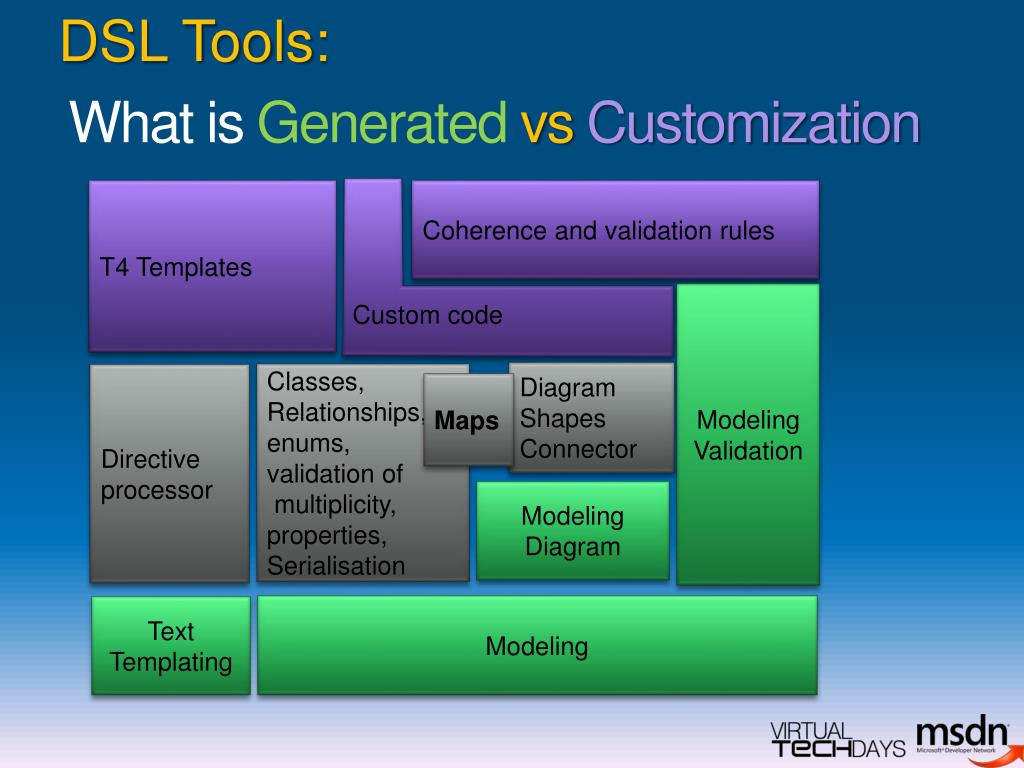 DSL Tools:

What is Generated vs Customization

T4 Templates

Coherence and validation rules

Custom code

Directive processor

Classes, Relationships, enums, validation of multiplicity, properties, Serialisation

Maps

Diagram Shapes Connector

Modeling Validation

Modeling Diagram

Text Templating

Modeling

VIRTUAL TECHDAYS

msdn Microsoft Developer Network